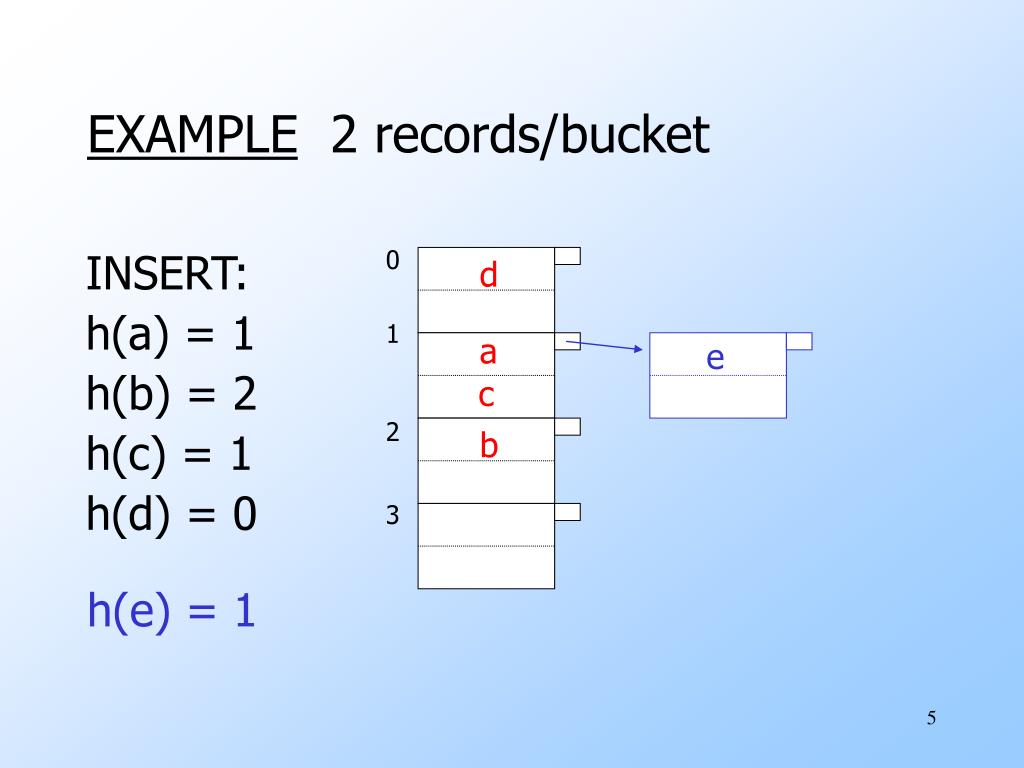 EXAMPLE 2 records/bucket

INSERT:
h(a) = 1
h(b) = 2
h(c) = 1
h(d) = 0

h(e) = 1

0
d
1
a
c
2
b
3

e

5